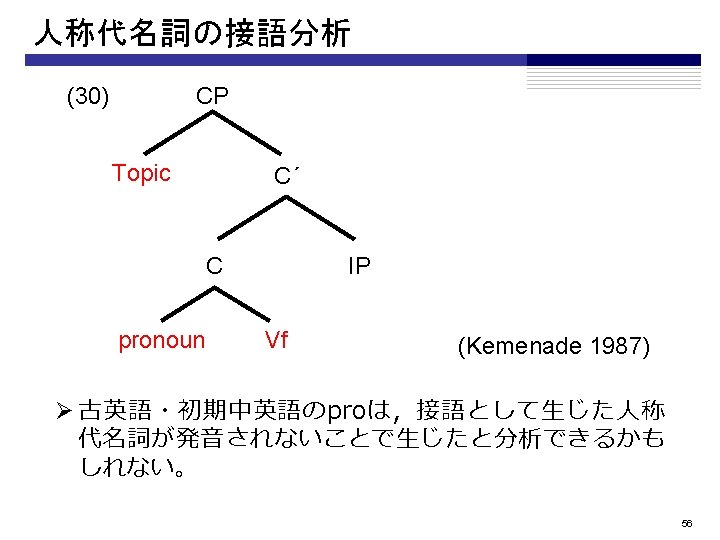 人称代名詞の接語分析

(30) CP

Topic C´

C IP

pronoun Vf

(Kemenade 1987)

➢ 古英語・初期中英語のproは，接語として生じた人称代名詞が発音されないことで生じたと分析できるかもしれない。

56